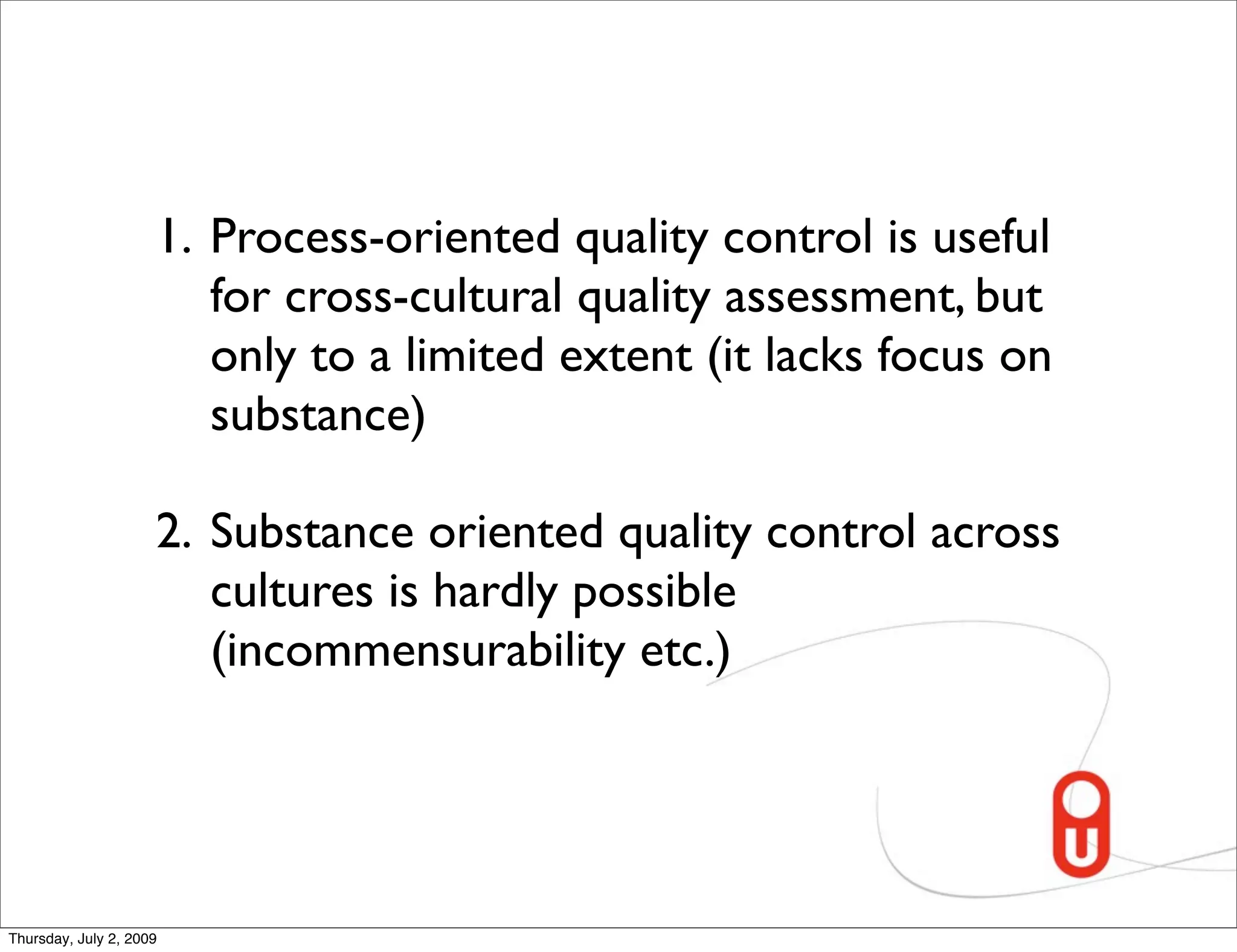 1. Process-oriented quality control is useful for cross-cultural quality assessment, but only to a limited extent (it lacks focus on substance)

2. Substance oriented quality control across cultures is hardly possible (incommensurability etc.)

Thursday, July 2, 2009